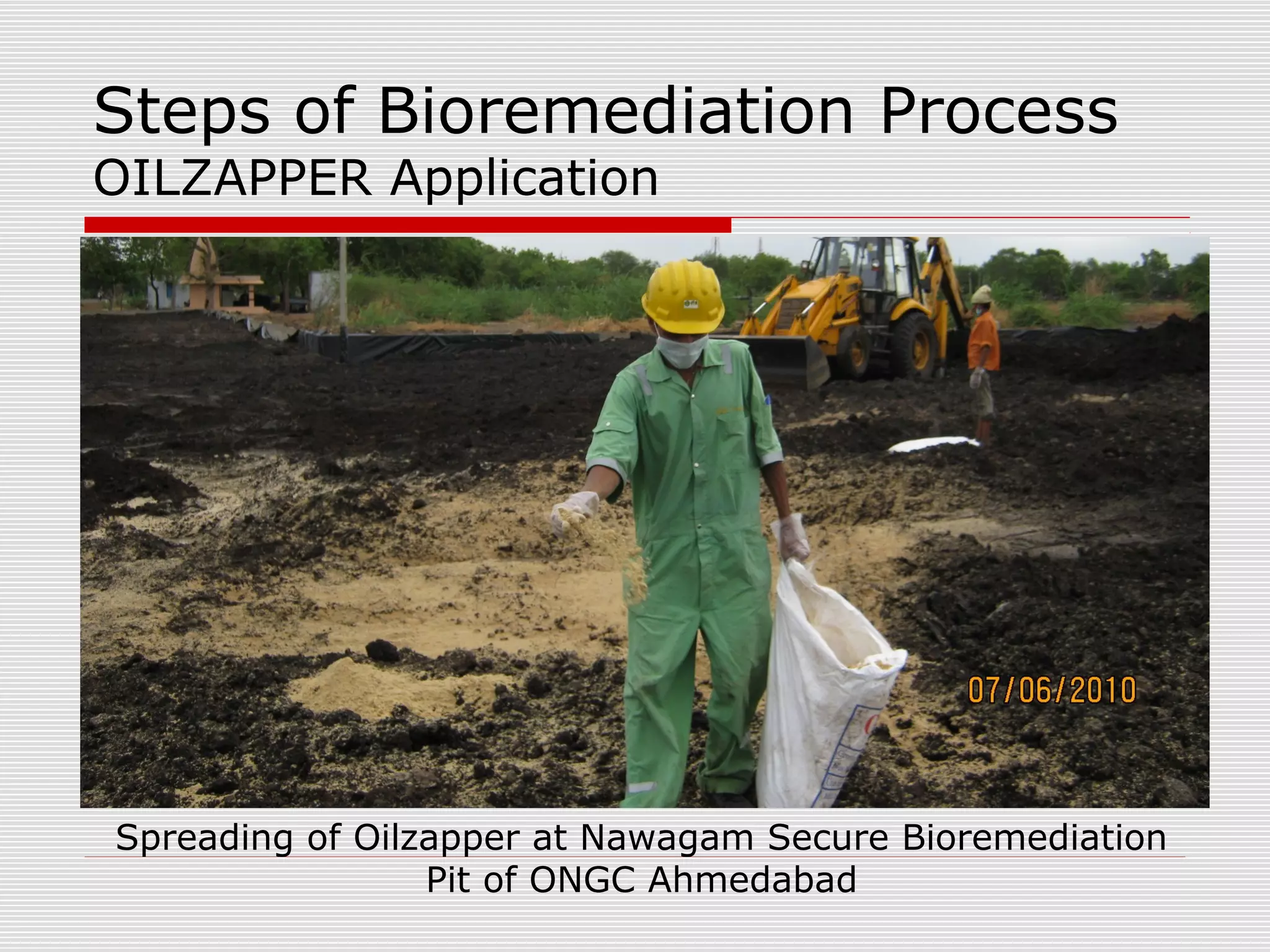 Steps of Bioremediation Process
OILZAPPER Application

07/06/2010

Spreading of Oilzapper at Nawagam Secure Bioremediation Pit of ONGC Ahmedabad